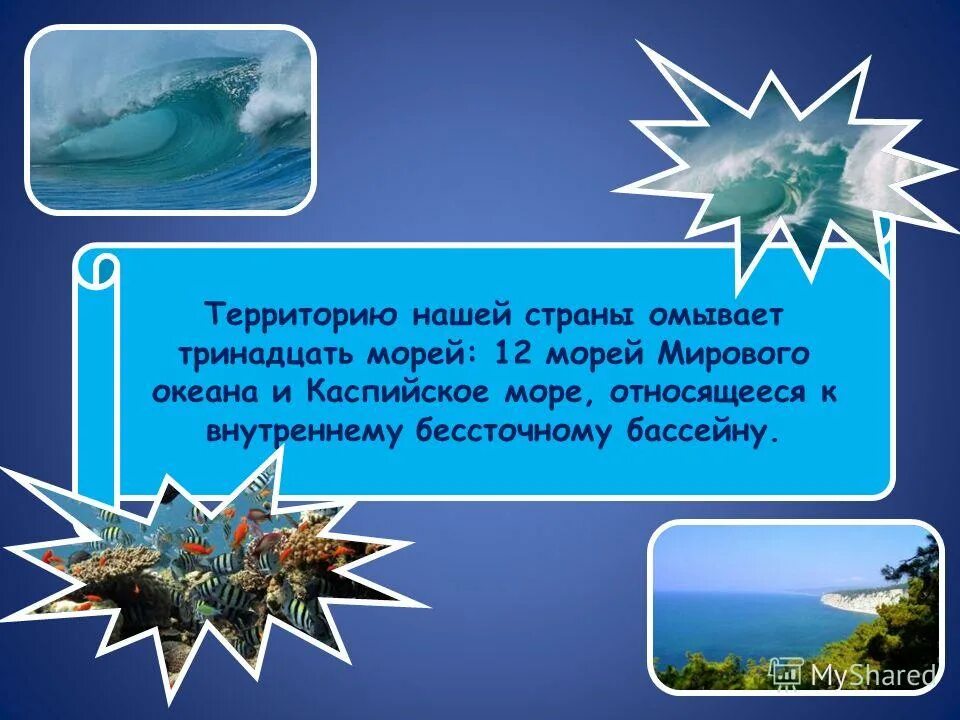 Территорию нашей страны омывает тринадцать морей: 12 морей Мирового океана и Каспийское море, относящееся к внутреннему бессточному бассейну.

MyShared